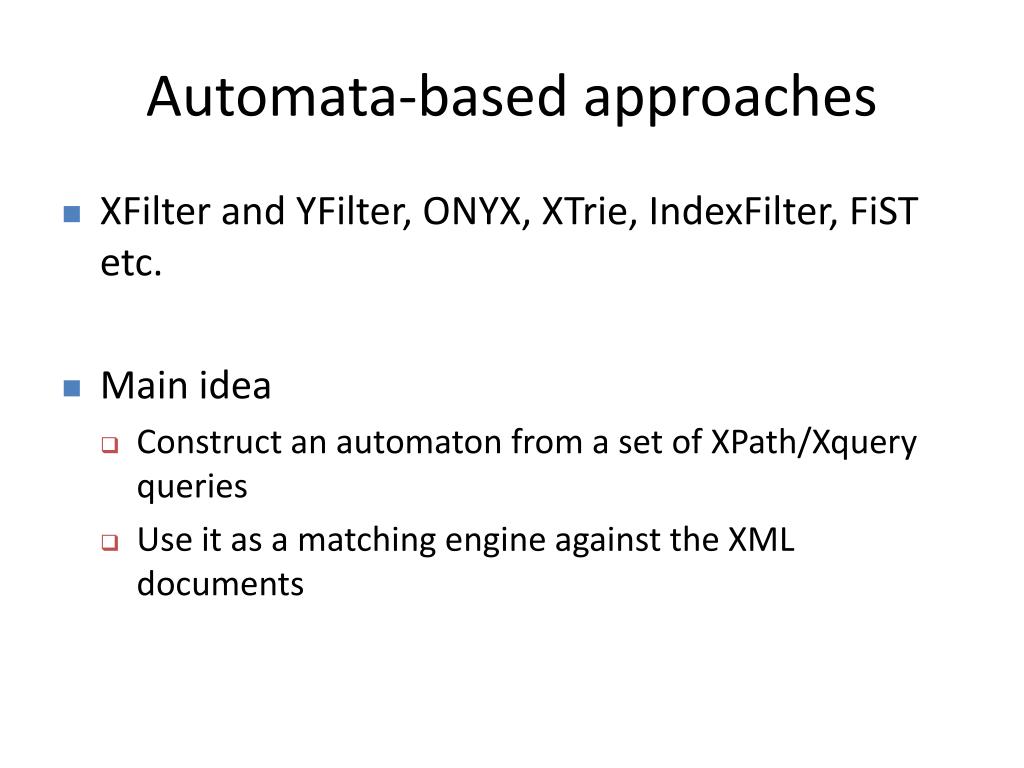 Automata-based approaches

XFilter and YFilter, ONYX, XTrie, IndexFilter, FiST etc.

Main idea

Construct an automaton from a set of XPath/Xquery queries

Use it as a matching engine against the XML documents